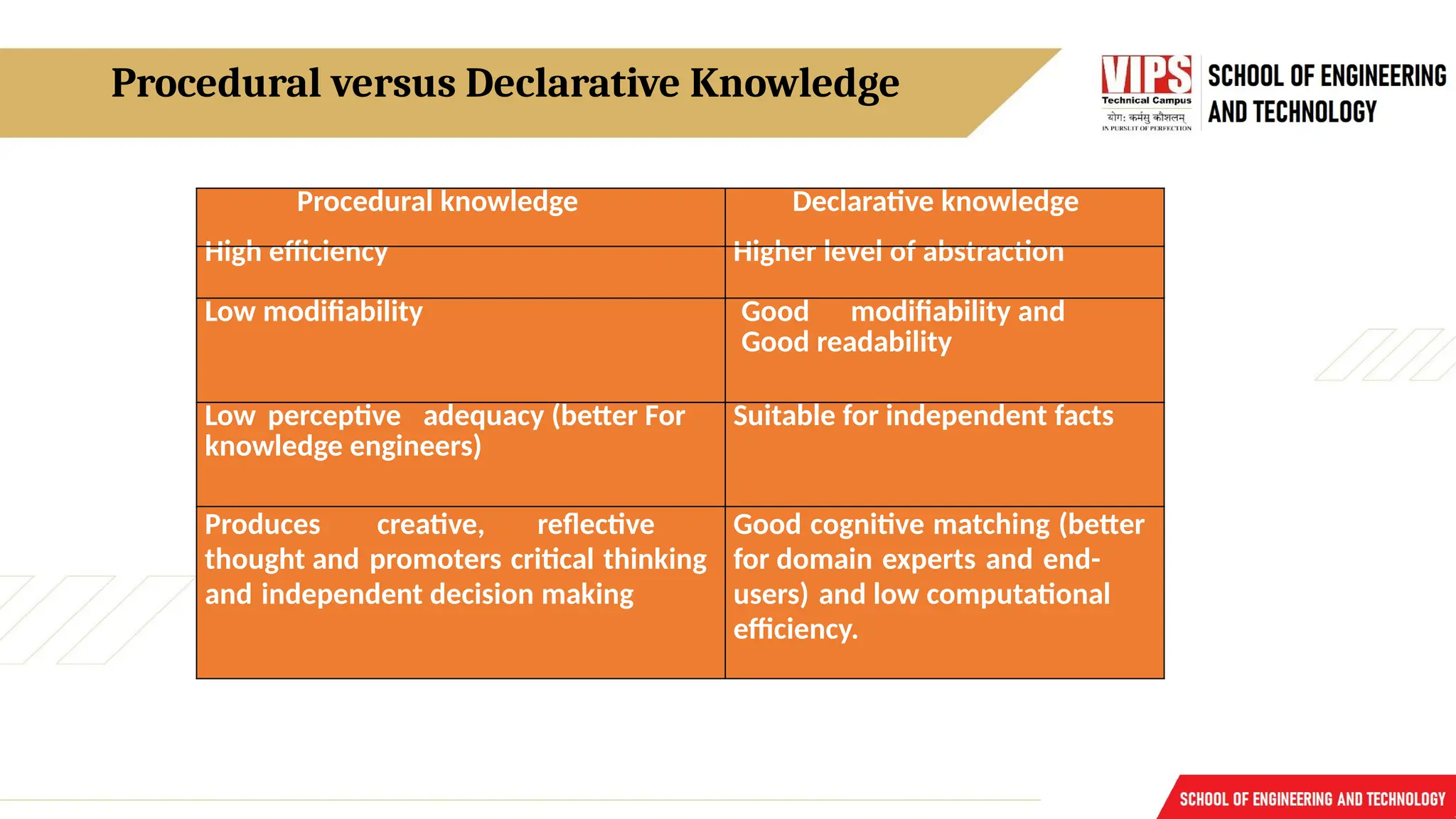 Procedural versus Declarative Knowledge

VIPS Technical Campus
योग: कर्मसु कौशलम्
IN PURSUIT OF PERFECTION

SCHOOL OF ENGINEERING AND TECHNOLOGY

| Procedural knowledge | Declarative knowledge |
|---|---|
| High efficiency | Higher level of abstraction |
| Low modifiability | Good modifiability and Good readability |
| Low perceptive adequacy (better For knowledge engineers) | Suitable for independent facts |
| Produces creative, reflective thought and promoters critical thinking and independent decision making | Good cognitive matching (better for domain experts and end-users) and low computational efficiency. |

SCHOOL OF ENGINEERING AND TECHNOLOGY